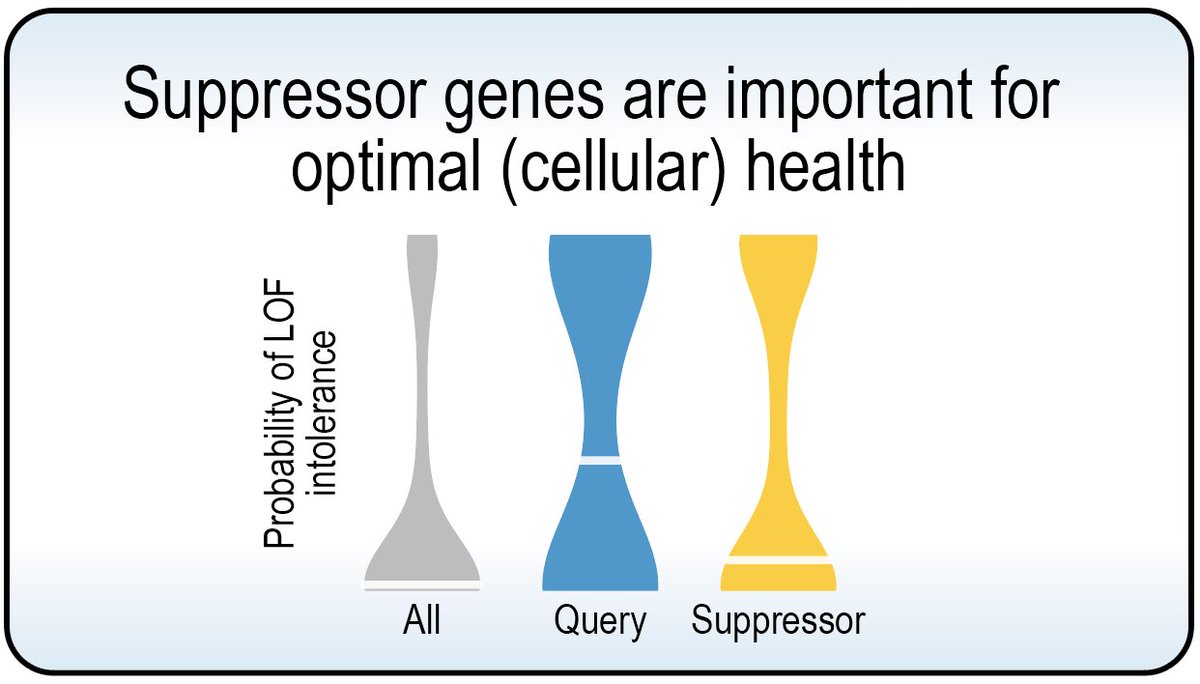 Suppressor genes are important for optimal (cellular) health

Probability of LOF intolerance

All

Query

Suppressor